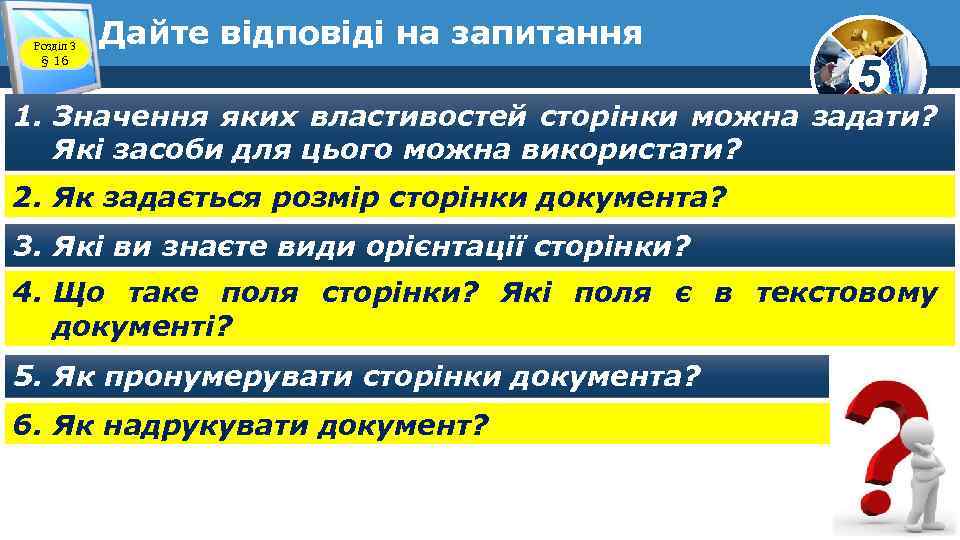 Розділ 3
§ 16

Дайте відповіді на запитання

5

1. Значення яких властивостей сторінки можна задати? Які засоби для цього можна використати?

2. Як задається розмір сторінки документа?

3. Які ви знаєте види орієнтації сторінки?

4. Що таке поля сторінки? Які поля є в текстовому документі?

5. Як пронумерувати сторінки документа?

6. Як надрукувати документ?